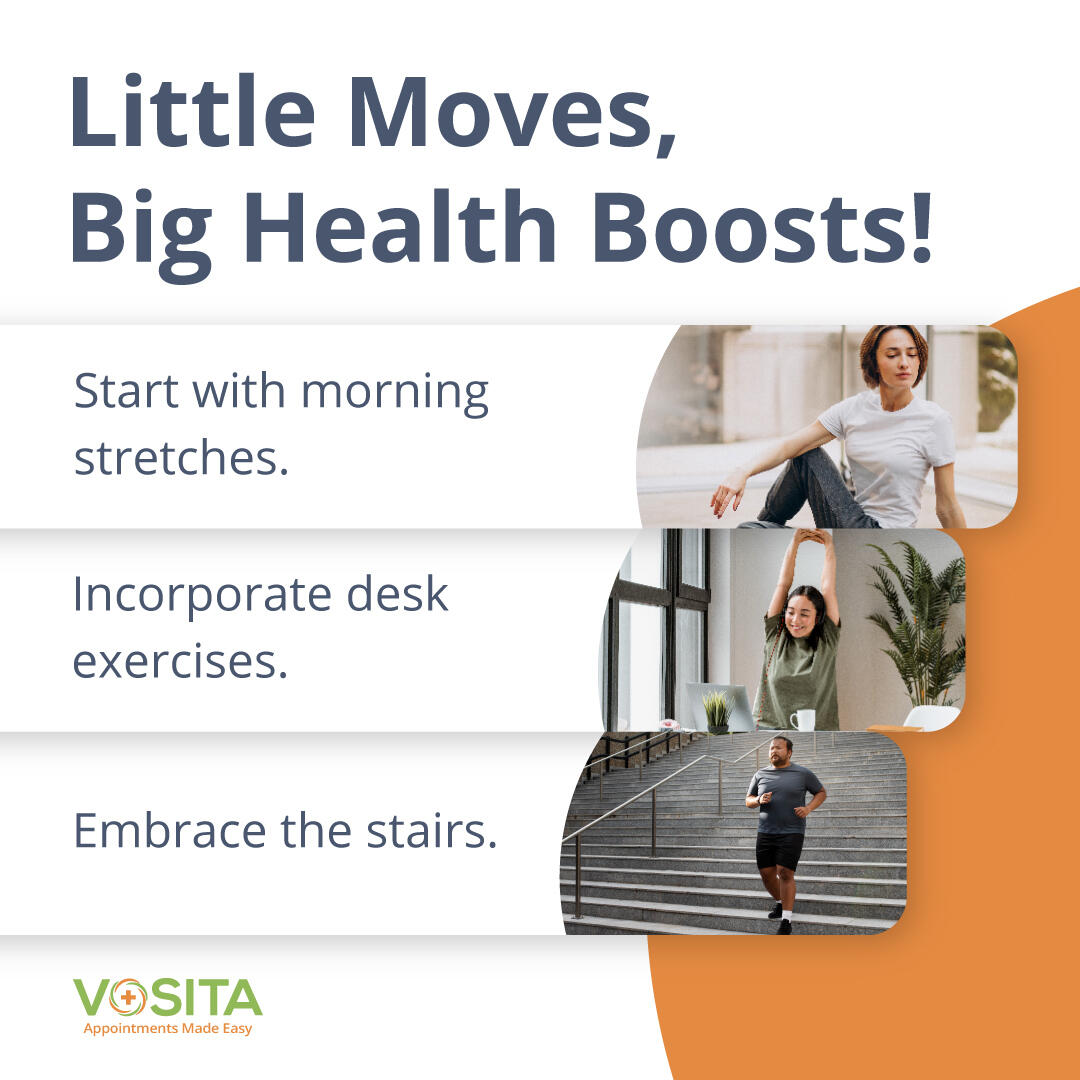 Little Moves, Big Health Boosts!

Start with morning stretches.

Incorporate desk exercises.

Embrace the stairs.

VOSITA
Appointments Made Easy